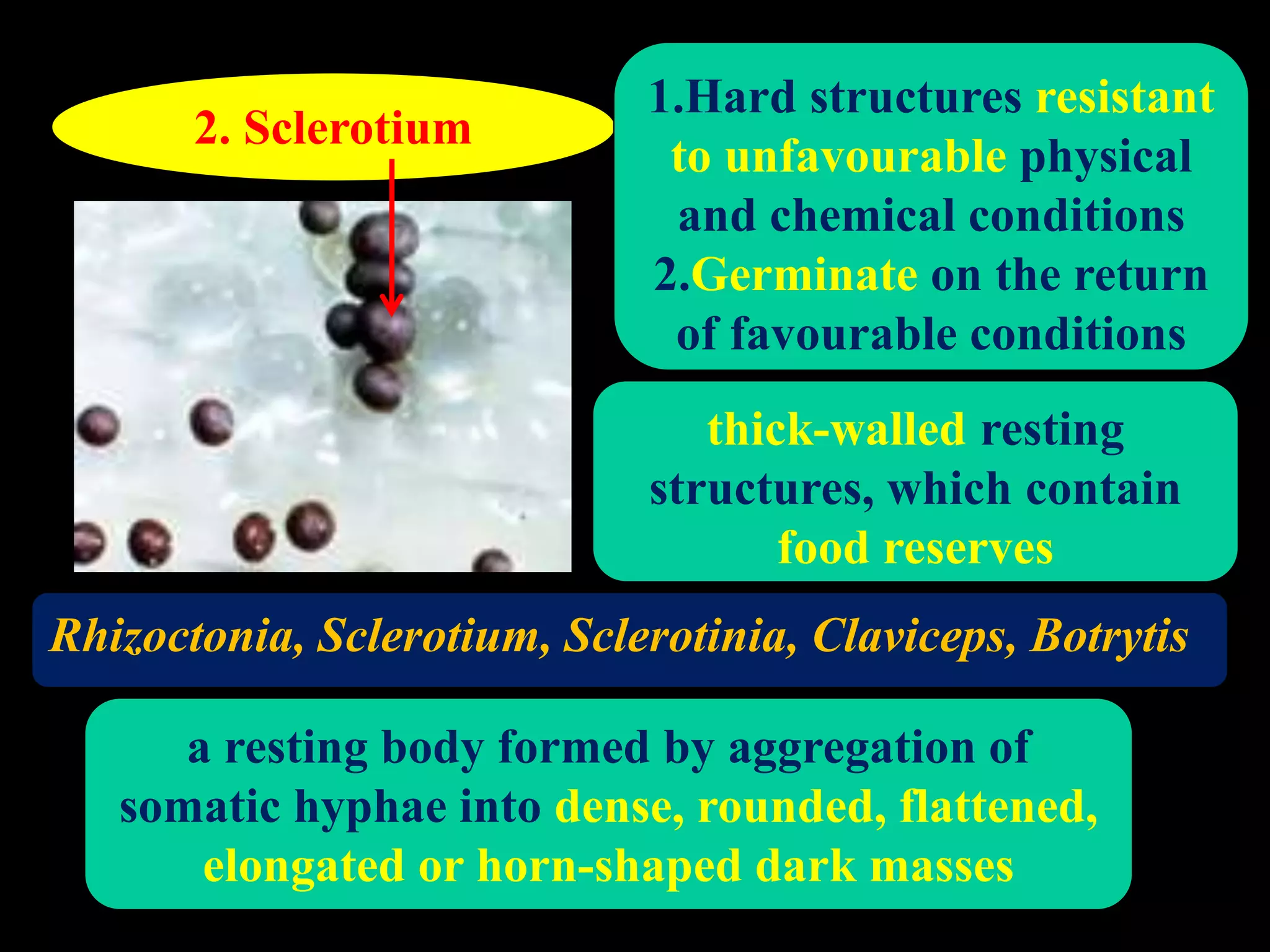 2. Sclerotium

1.Hard structures resistant to unfavourable physical and chemical conditions
2.Germinate on the return of favourable conditions

thick-walled resting structures, which contain food reserves

Rhizoctonia, Sclerotium, Sclerotinia, Claviceps, Botrytis

a resting body formed by aggregation of somatic hyphae into dense, rounded, flattened, elongated or horn-shaped dark masses